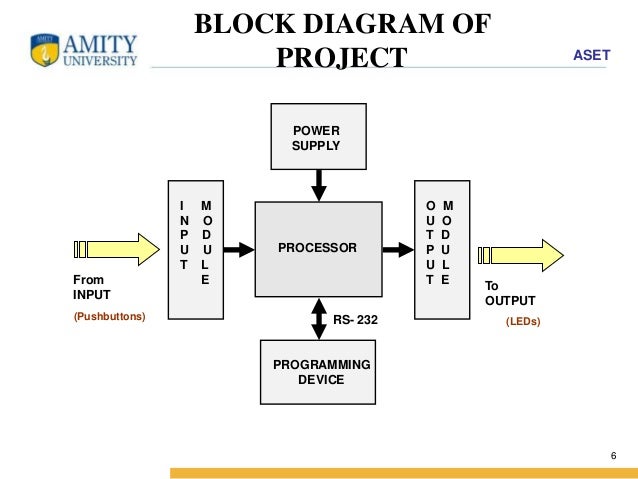 AMITY UNIVERSITY

BLOCK DIAGRAM OF PROJECT

ASET

POWER SUPPLY

INPUT MODULE

PROCESSOR

OUTPUT MODULE

From INPUT

(Pushbuttons)

To OUTPUT

(LEDs)

RS- 232

PROGRAMMING DEVICE

6